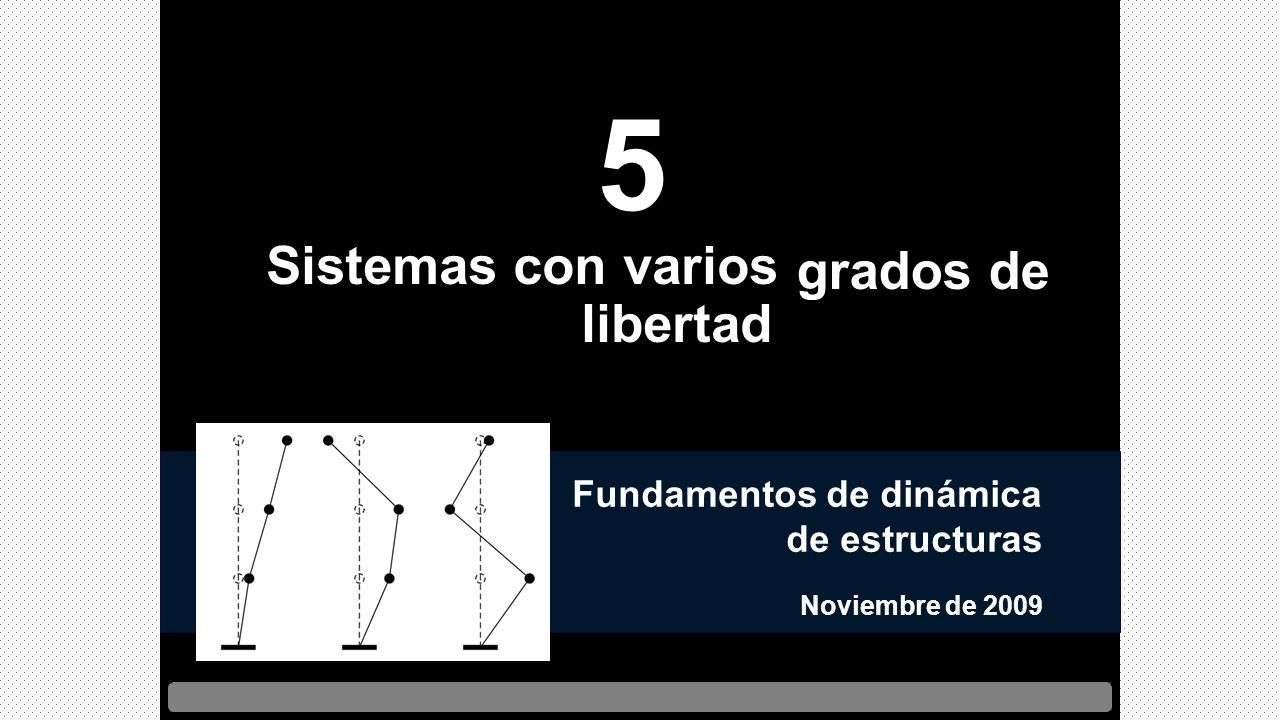 5

Sistemas con varios grados de libertad

Fundamentos de dinámica de estructuras

Noviembre de 2009